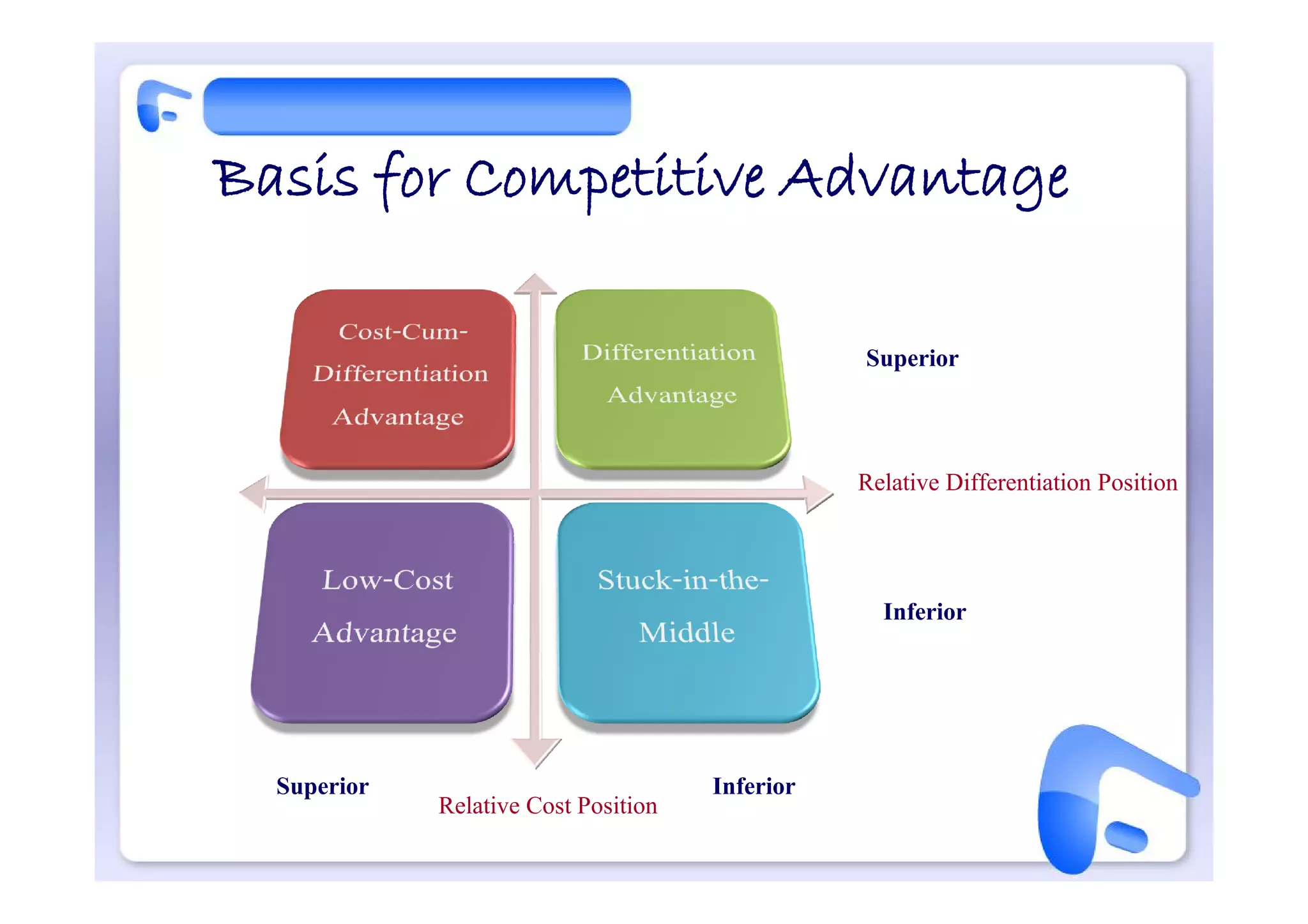 Basis for Competitive Advantage

Cost-Cum-Differentiation Advantage

Differentiation Advantage

Superior

Relative Differentiation Position

Low-Cost Advantage

Stuck-in-the-Middle

Inferior

Superior

Relative Cost Position

Inferior